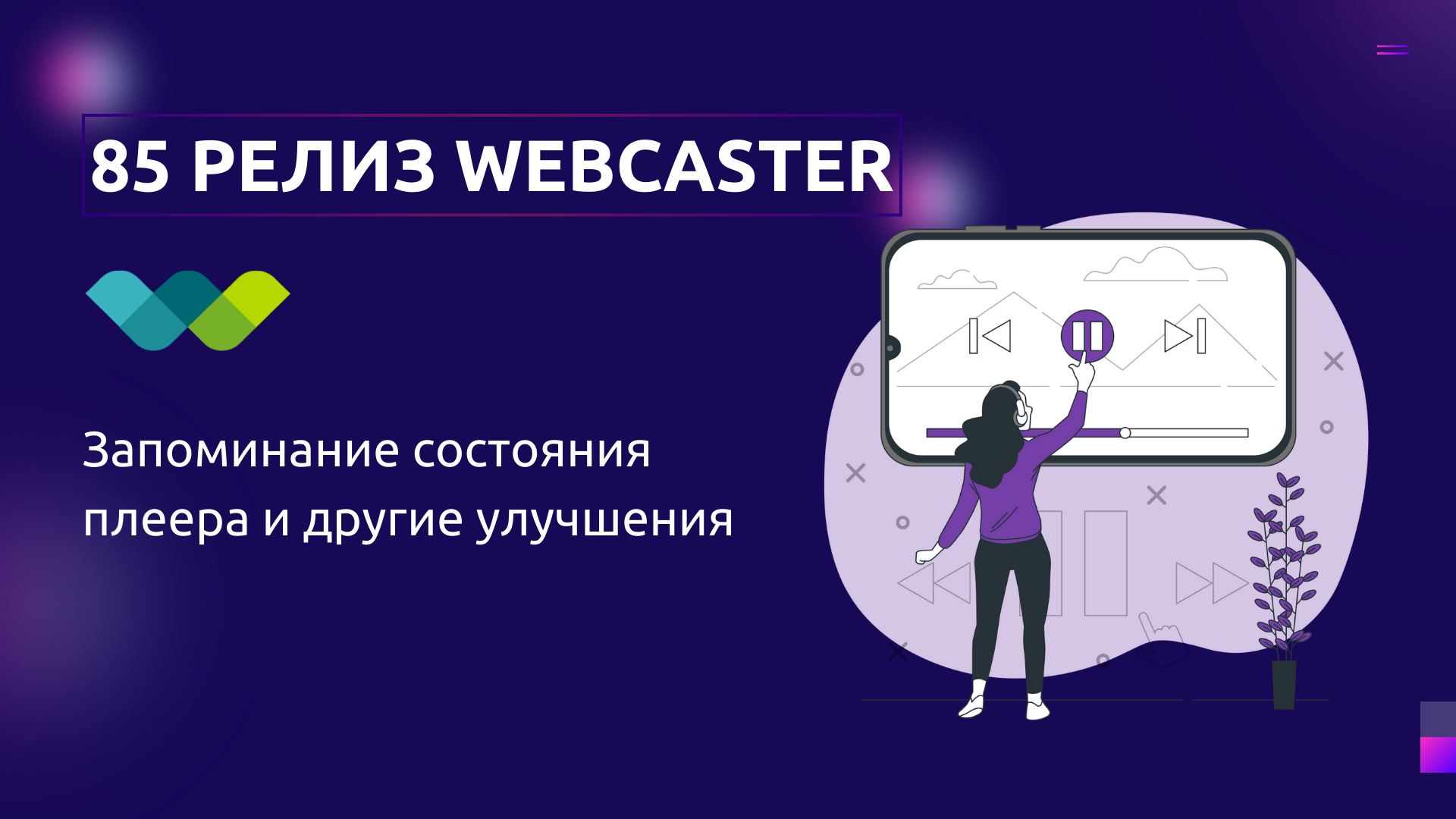 85 РЕЛИЗ WEBCASTER

Запоминание состояния плеера и другие улучшения